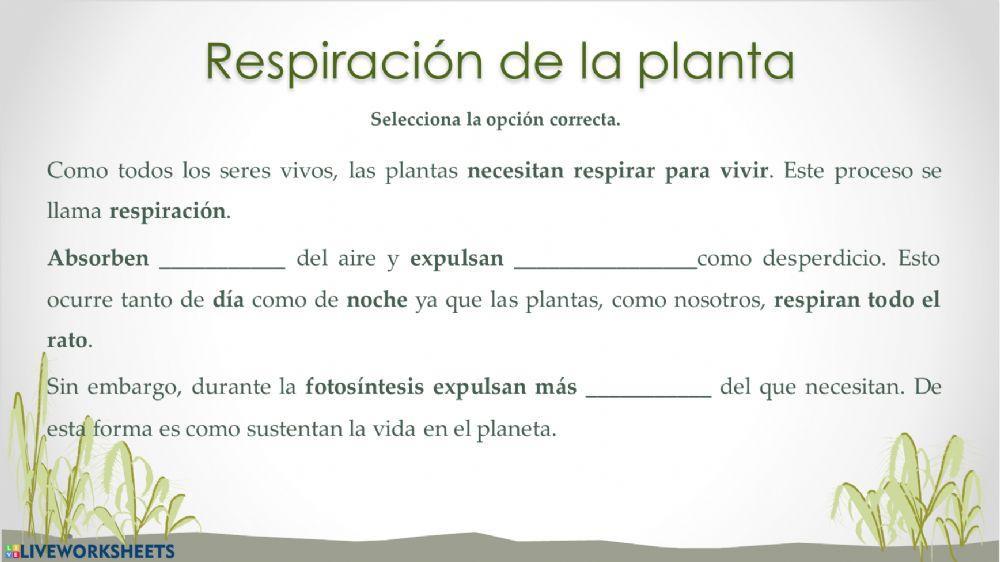 Respiración de la planta

Selecciona la opción correcta.

Como todos los seres vivos, las plantas necesitan respirar para vivir. Este proceso se llama respiración.

Absorben ___________ del aire y expulsan ________________como desperdicio. Esto ocurre tanto de día como de noche ya que las plantas, como nosotros, respiran todo el rato.

Sin embargo, durante la fotosíntesis expulsan más ___________ del que necesitan. De esta forma es como sustentan la vida en el planeta.

LIVEWORKSHEETS